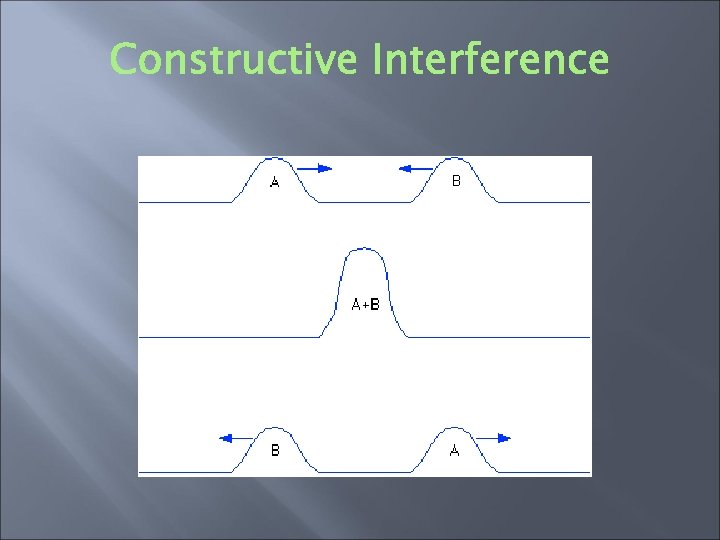 Constructive Interference

A

B

A+B

B

A